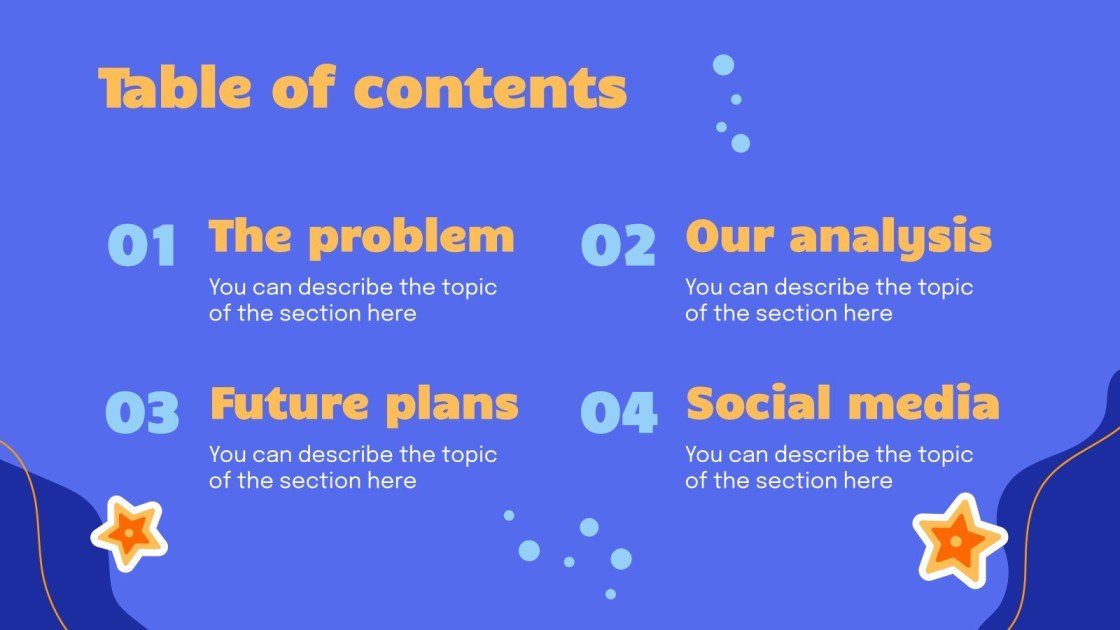 Table of contents

01 The problem

You can describe the topic of the section here

02 Our analysis

You can describe the topic of the section here

03 Future plans

You can describe the topic of the section here

04 Social media

You can describe the topic of the section here